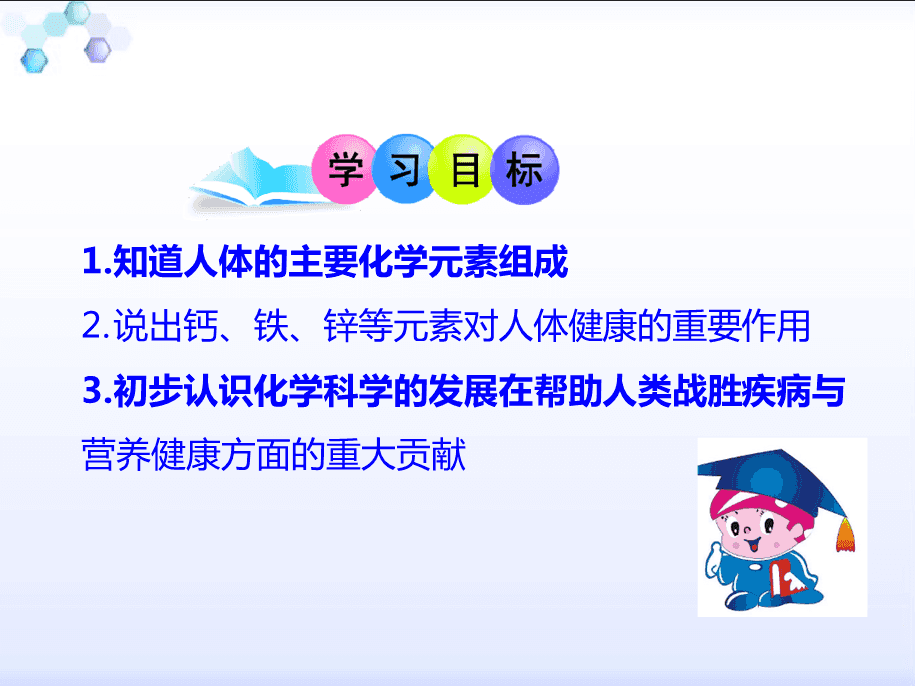 学习目标

1.知道人体的主要化学元素组成

2.说出钙、铁、锌等元素对人体健康的重要作用

3.初步认识化学科学的发展在帮助人类战胜疾病与营养健康方面的重大贡献